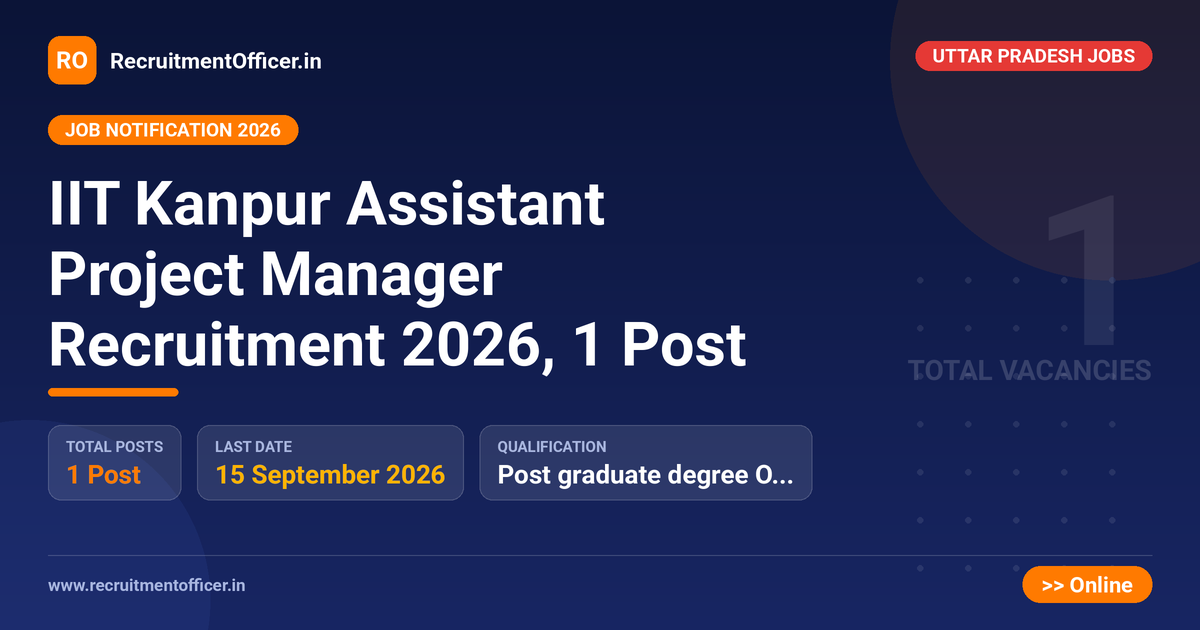 RO RecruitmentOfficer.in

UTTAR PRADESH JOBS

JOB NOTIFICATION 2026

IIT Kanpur Assistant Project Manager Recruitment 2026, 1 Post

1
TOTAL VACANCIES

TOTAL POSTS
1 Post

LAST DATE
15 September 2026

QUALIFICATION
Post graduate degree O...

www.recruitmentofficer.in

>> Online